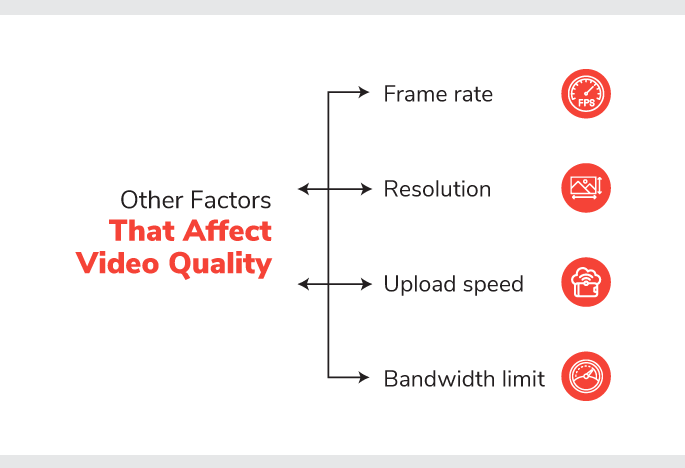 Other Factors
That Affect
Video Quality

Frame rate

FPS

Resolution

Upload speed

Bandwidth limit